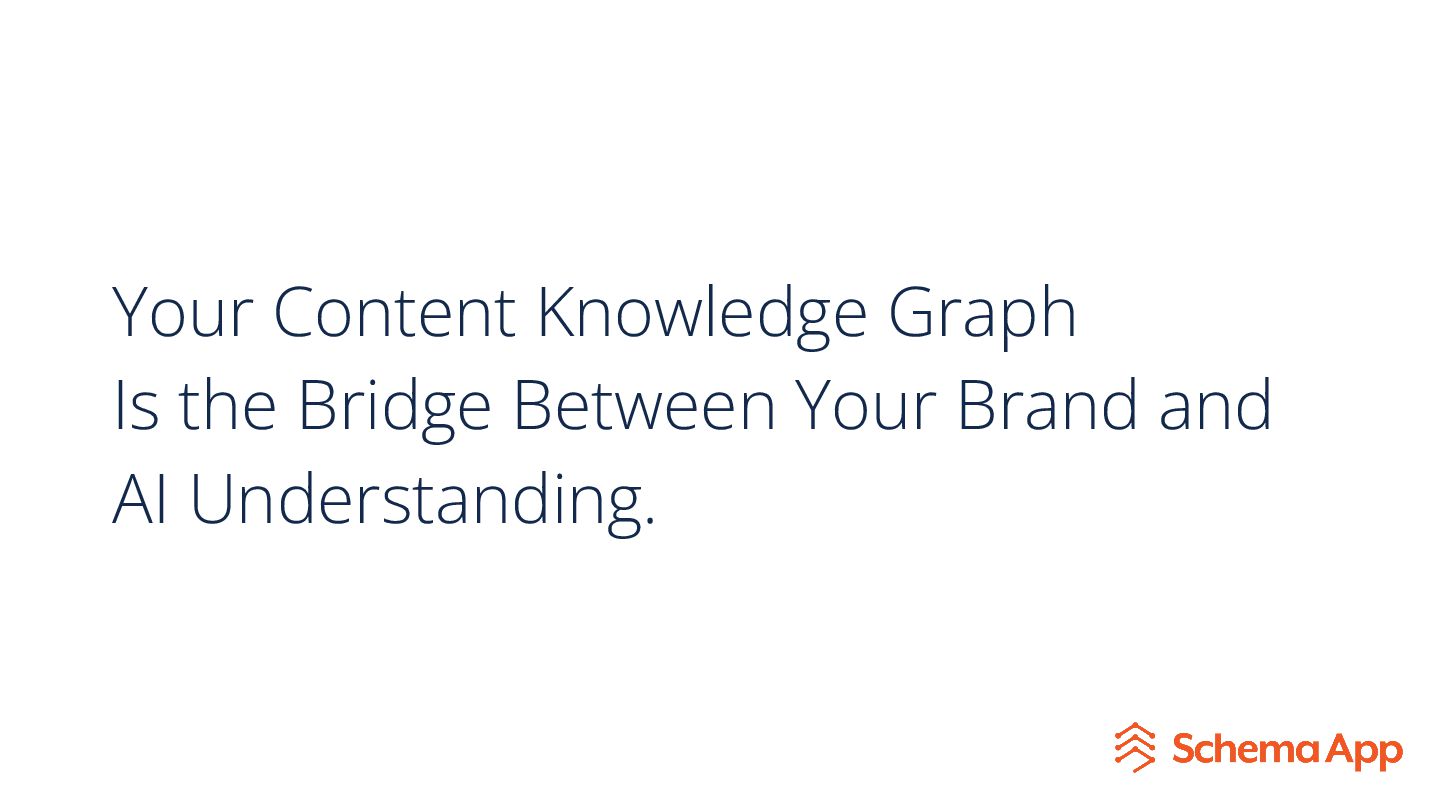 Your Content Knowledge Graph Is the Bridge Between Your Brand and AI Understanding.

Schema App